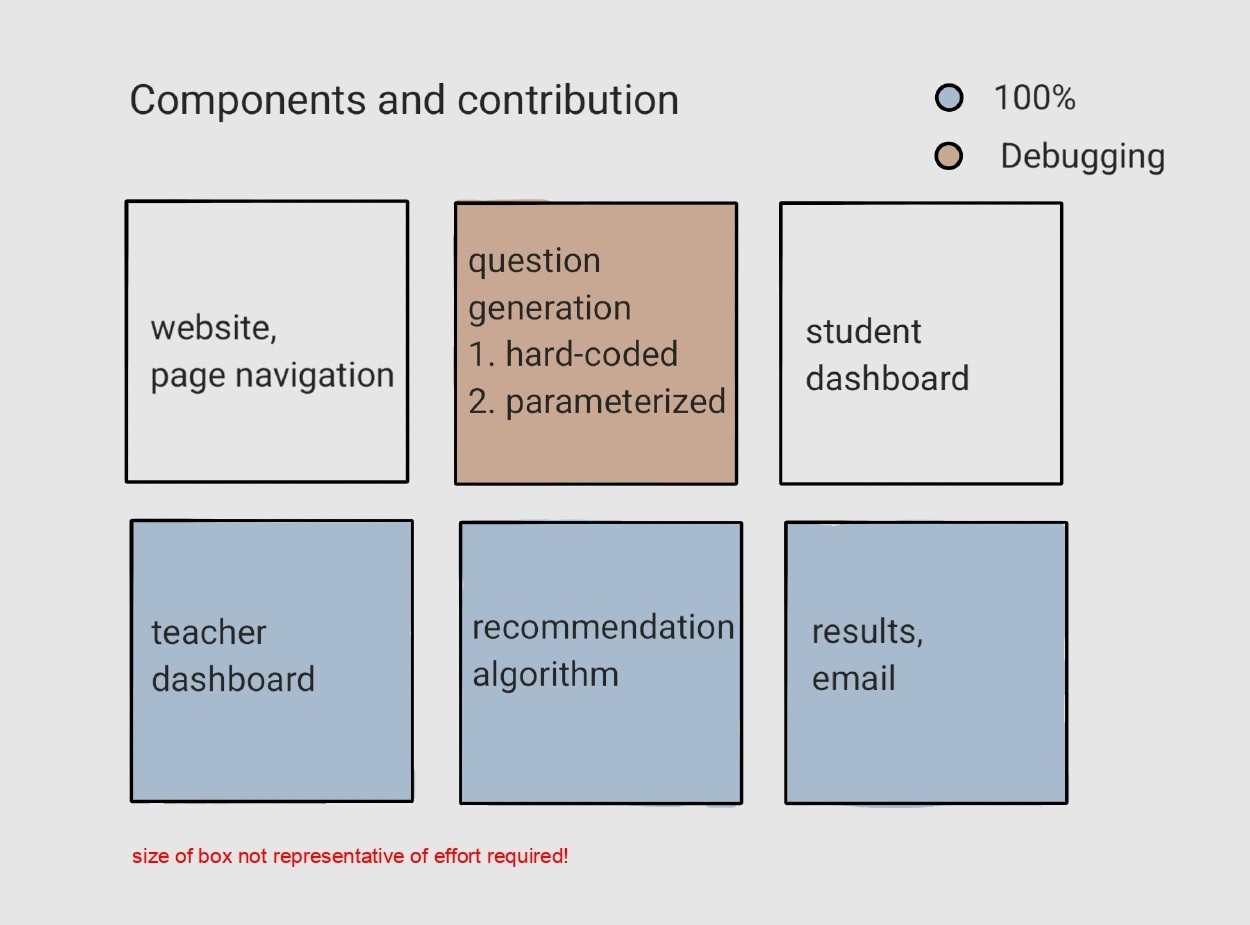 Components and contribution

100%

Debugging

website,
page navigation

question
generation
1. hard-coded
2. parameterized

student
dashboard

teacher
dashboard

recommendation
algorithm

results,
email

size of box not representative of effort required!